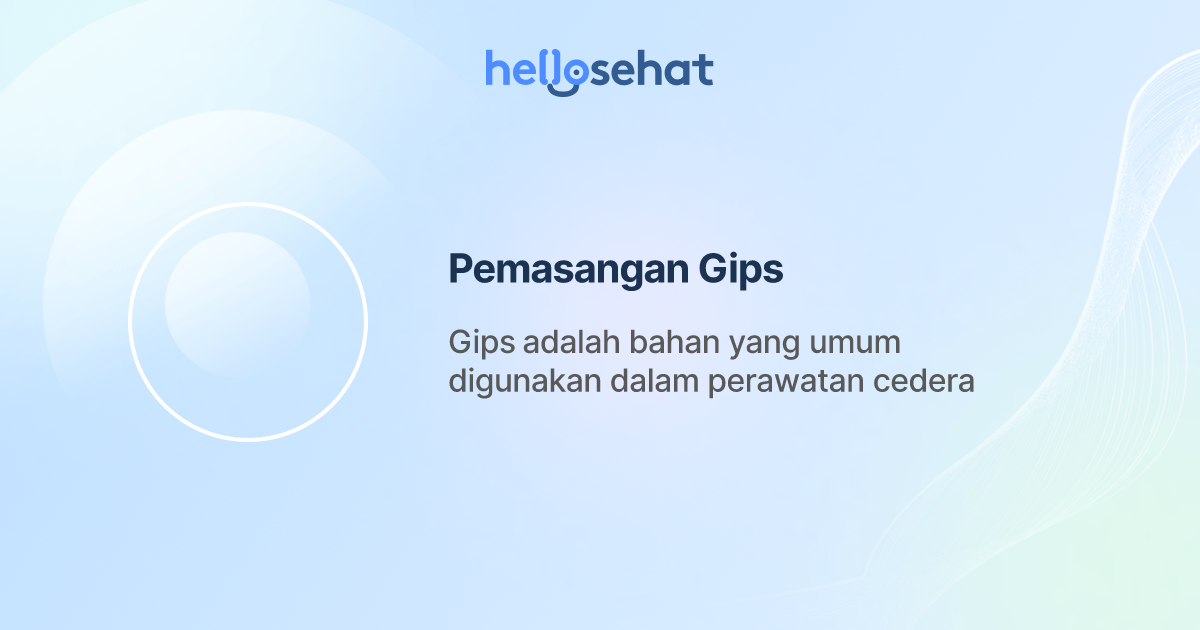 hellosehat

Pemasangan Gips

Gips adalah bahan yang umum digunakan dalam perawatan cedera